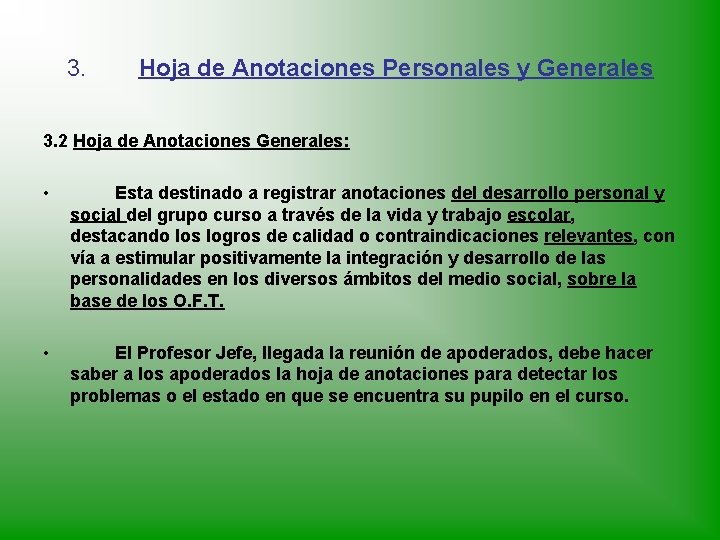 3. Hoja de Anotaciones Personales y Generales

3.2 Hoja de Anotaciones Generales:

• Esta destinado a registrar anotaciones del desarrollo personal y social del grupo curso a través de la vida y trabajo escolar, destacando los logros de calidad o contraindicaciones relevantes, con vía a estimular positivamente la integración y desarrollo de las personalidades en los diversos ámbitos del medio social, sobre la base de los O.F.T.

• El Profesor Jefe, llegada la reunión de apoderados, debe hacer saber a los apoderados la hoja de anotaciones para detectar los problemas o el estado en que se encuentra su pupilo en el curso.